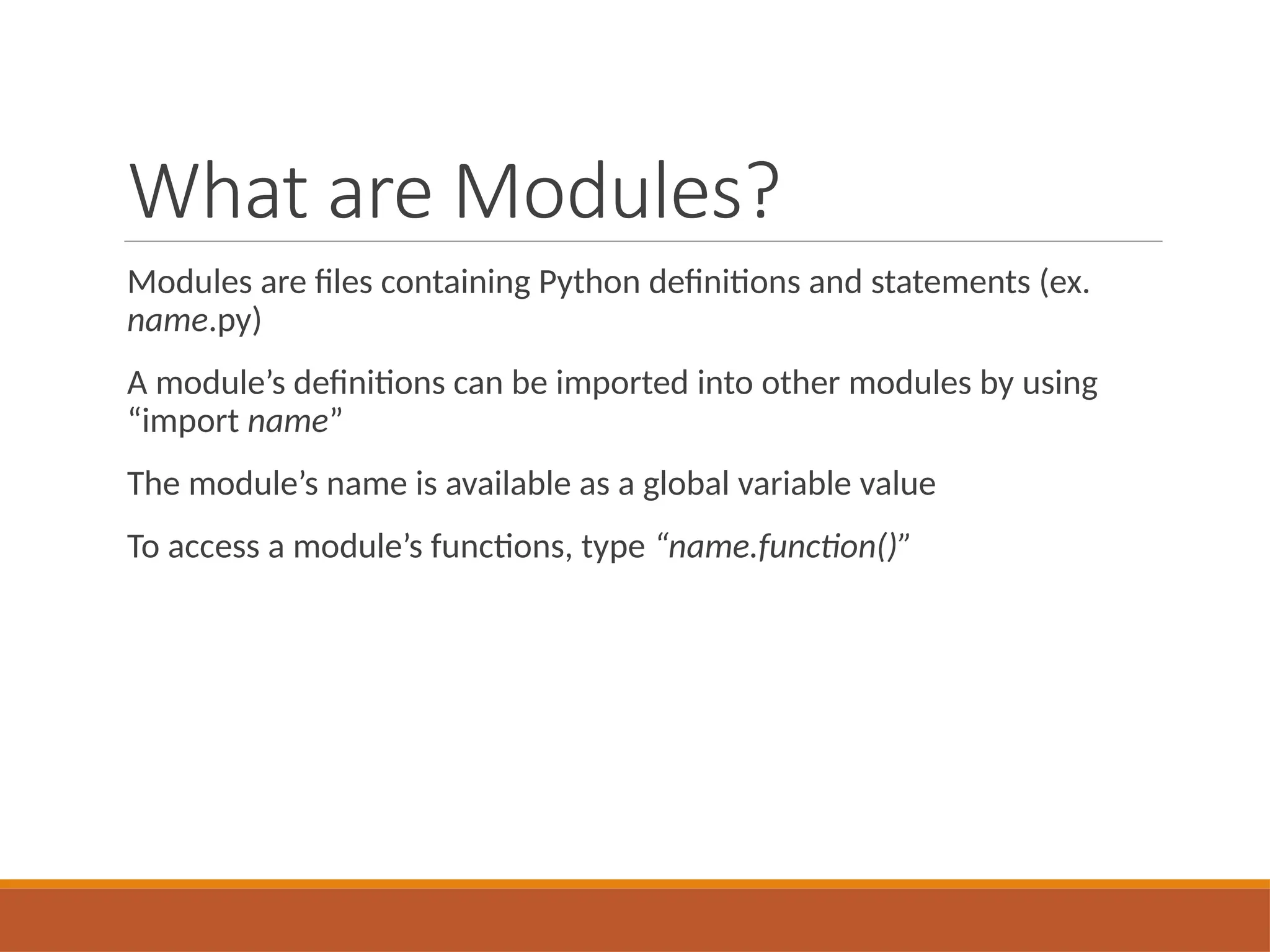 What are Modules?

Modules are files containing Python definitions and statements (ex. name.py)

A module’s definitions can be imported into other modules by using “import name”

The module’s name is available as a global variable value

To access a module’s functions, type “name.function()”